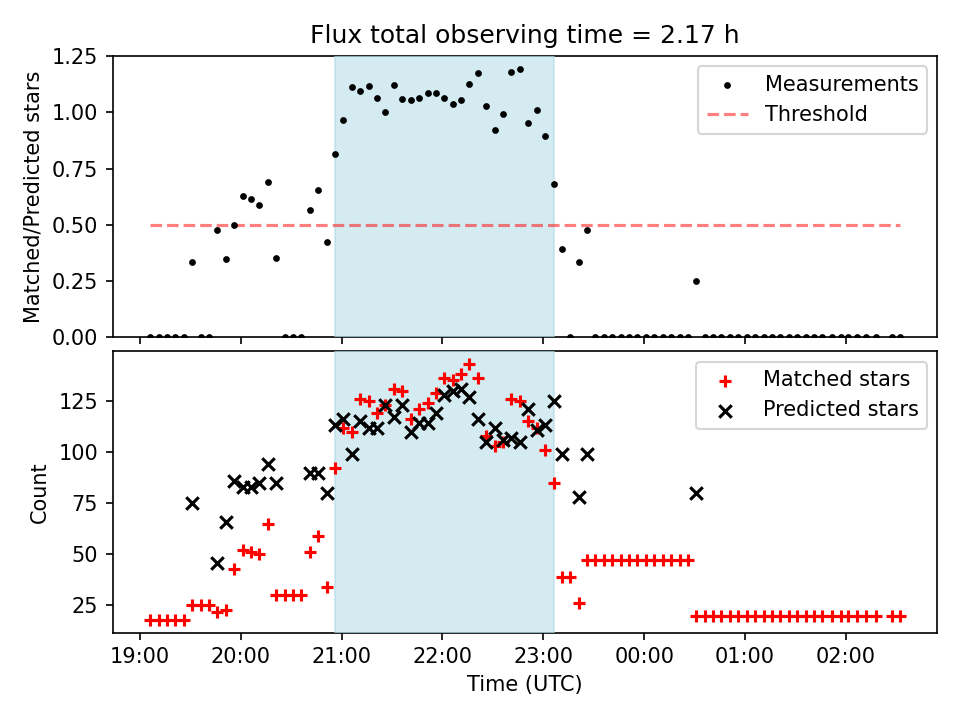 Flux total observing time = 2.17 h

Matched/Predicted stars

1.25
1.00
0.75
0.50
0.25
0.00

Measurements
Threshold

Count

125
100
75
50
25

Matched stars
Predicted stars

19:00
20:00
21:00
22:00
23:00
00:00
01:00
02:00

Time (UTC)